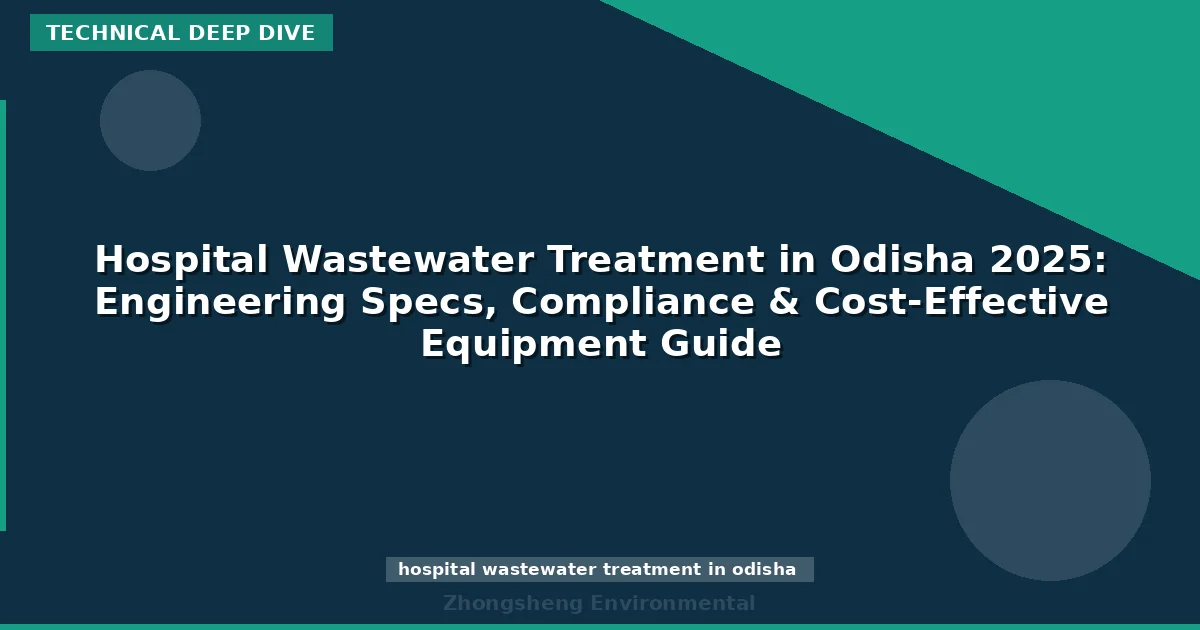 TECHNICAL DEEP DIVE

Hospital Wastewater Treatment in Odisha 2025: Engineering Specs, Compliance & Cost-Effective Equipment Guide

hospital wastewater treatment in odisha

Zhongsheng Environmental